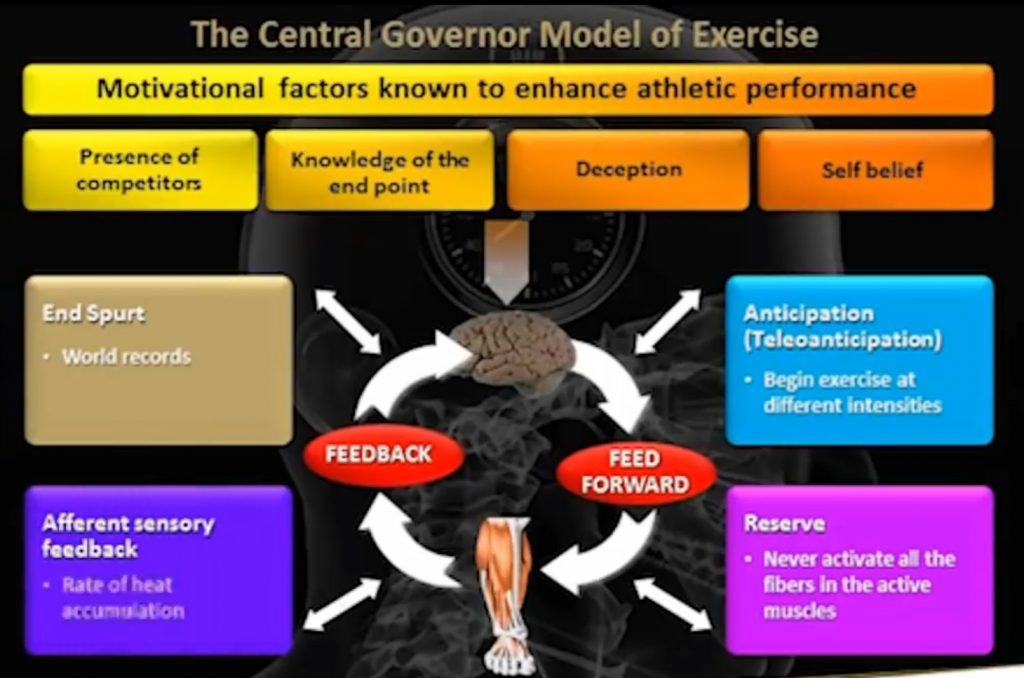 The Central Governor Model of Exercise

Motivational factors known to enhance athletic performance

Presence of competitors

Knowledge of the end point

Deception

Self belief

End Spurt
• World records

Anticipation (Teleoanticipation)
• Begin exercise at different intensities

FEEDBACK

FEED FORWARD

Afferent sensory feedback
• Rate of heat accumulation

Reserve
• Never activate all the fibers in the active muscles